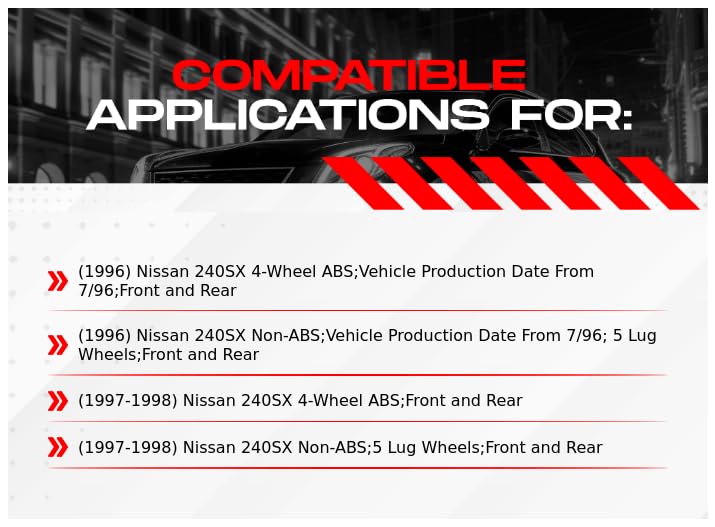 COMPATIBLE
APPLICATIONS FOR:

(1996) Nissan 240SX 4-Wheel ABS;Vehicle Production Date From 7/96;Front and Rear

(1996) Nissan 240SX Non-ABS;Vehicle Production Date From 7/96; 5 Lug Wheels;Front and Rear

(1997-1998) Nissan 240SX 4-Wheel ABS;Front and Rear

(1997-1998) Nissan 240SX Non-ABS;5 Lug Wheels;Front and Rear